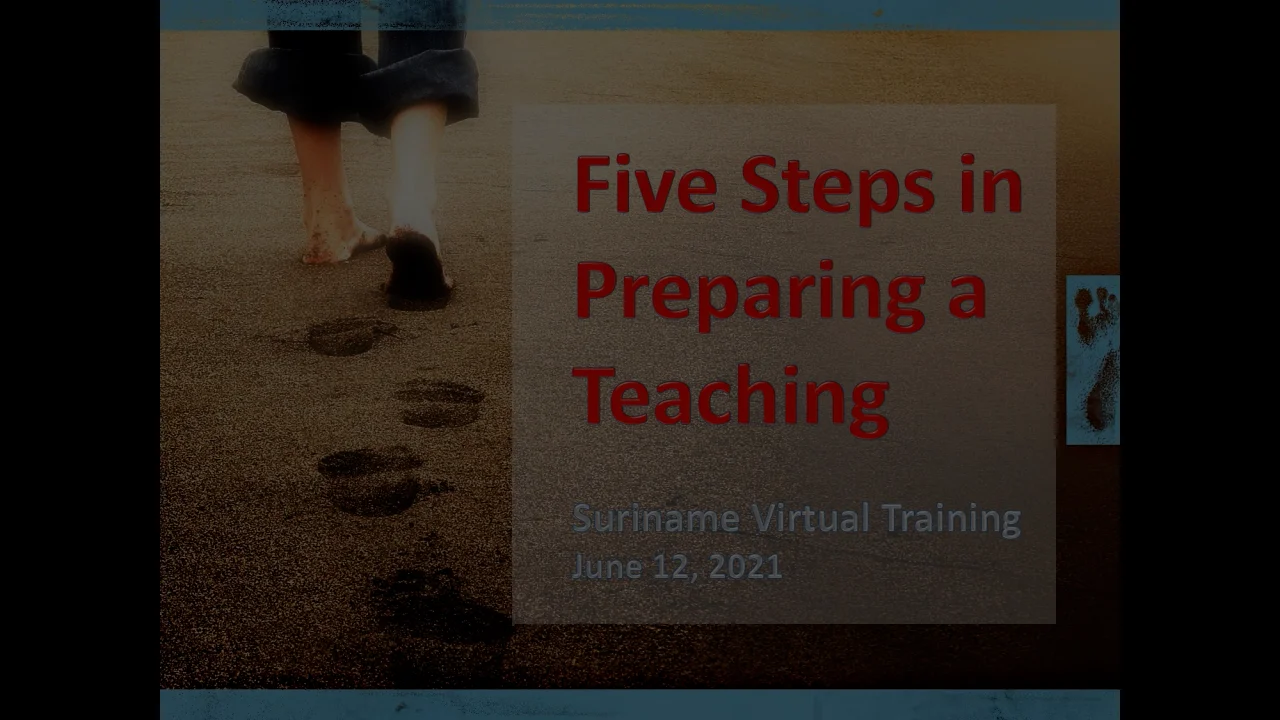 Five Steps in Preparing a Teaching

Suriname Virtual Training
June 12, 2021